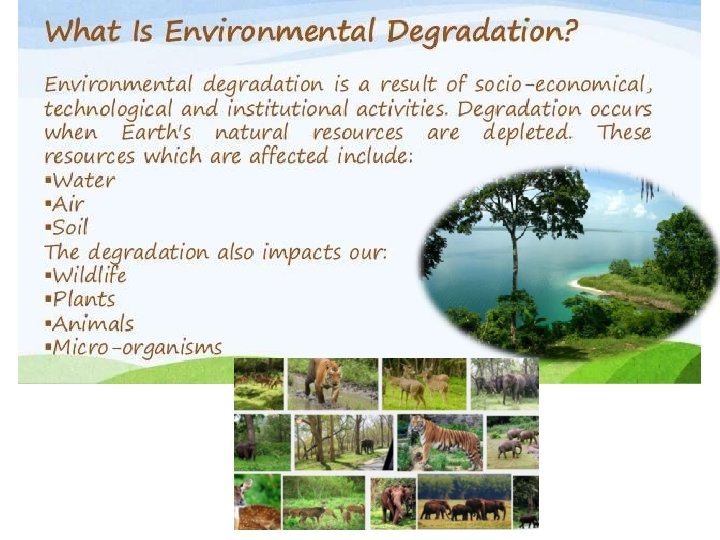 What Is Environmental Degradation?

Environmental degradation is a result of socio-economical, technological and institutional activities. Degradation occurs when Earth's natural resources are depleted. These resources which are affected include:
▪Water
▪Air
▪Soil
The degradation also impacts our:
▪Wildlife
▪Plants
▪Animals
▪Micro-organisms